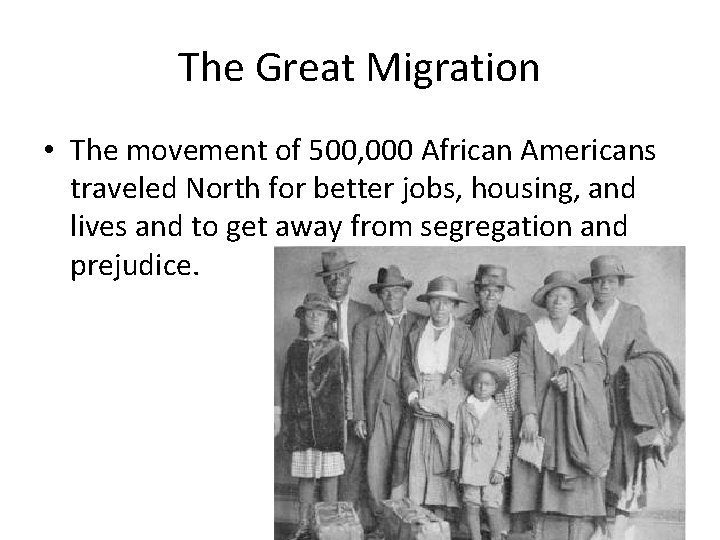 The Great Migration

• The movement of 500,000 African Americans traveled North for better jobs, housing, and lives and to get away from segregation and prejudice.